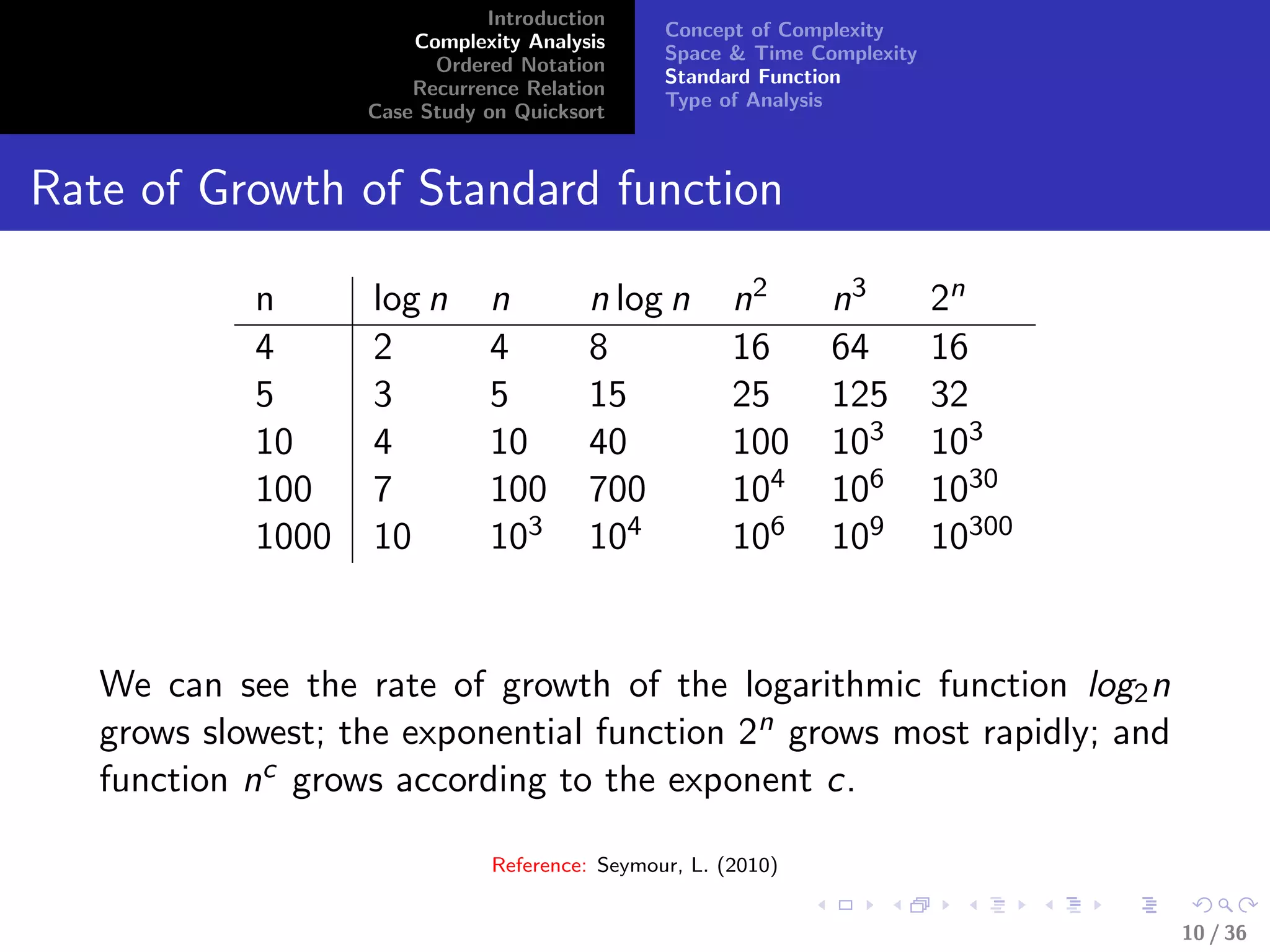 Introduction
Complexity Analysis
Ordered Notation
Recurrence Relation
Case Study on Quicksort

Concept of Complexity
Space & Time Complexity
Standard Function
Type of Analysis

Rate of Growth of Standard function

| n | $\log n$ | $n$ | $n \log n$ | $n^2$ | $n^3$ | $2^n$ |
|---|---|---|---|---|---|---|
| 4 | 2 | 4 | 8 | 16 | 64 | 16 |
| 5 | 3 | 5 | 15 | 25 | 125 | 32 |
| 10 | 4 | 10 | 40 | 100 | $10^3$ | $10^3$ |
| 100 | 7 | 100 | 700 | $10^4$ | $10^6$ | $10^{30}$ |
| 1000 | 10 | $10^3$ | $10^4$ | $10^6$ | $10^9$ | $10^{300}$ |

We can see the rate of growth of the logarithmic function $log_2 n$ grows slowest; the exponential function $2^n$ grows most rapidly; and function $n^c$ grows according to the exponent $c$.

Reference: Seymour, L. (2010)

10 / 36